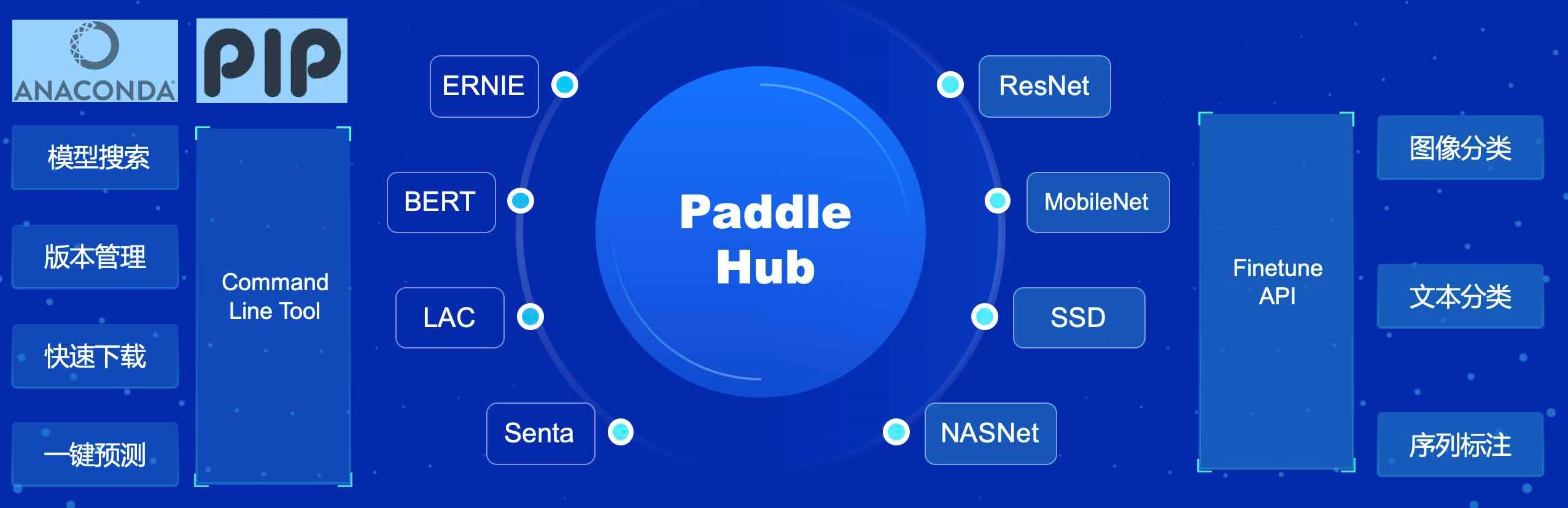 ANACONDA

PIP

模型搜索

版本管理

快速下载

一键预测

Command Line Tool

ERNIE

BERT

LAC

Senta

Paddle Hub

ResNet

MobileNet

SSD

NASNet

Finetune API

图像分类

文本分类

序列标注